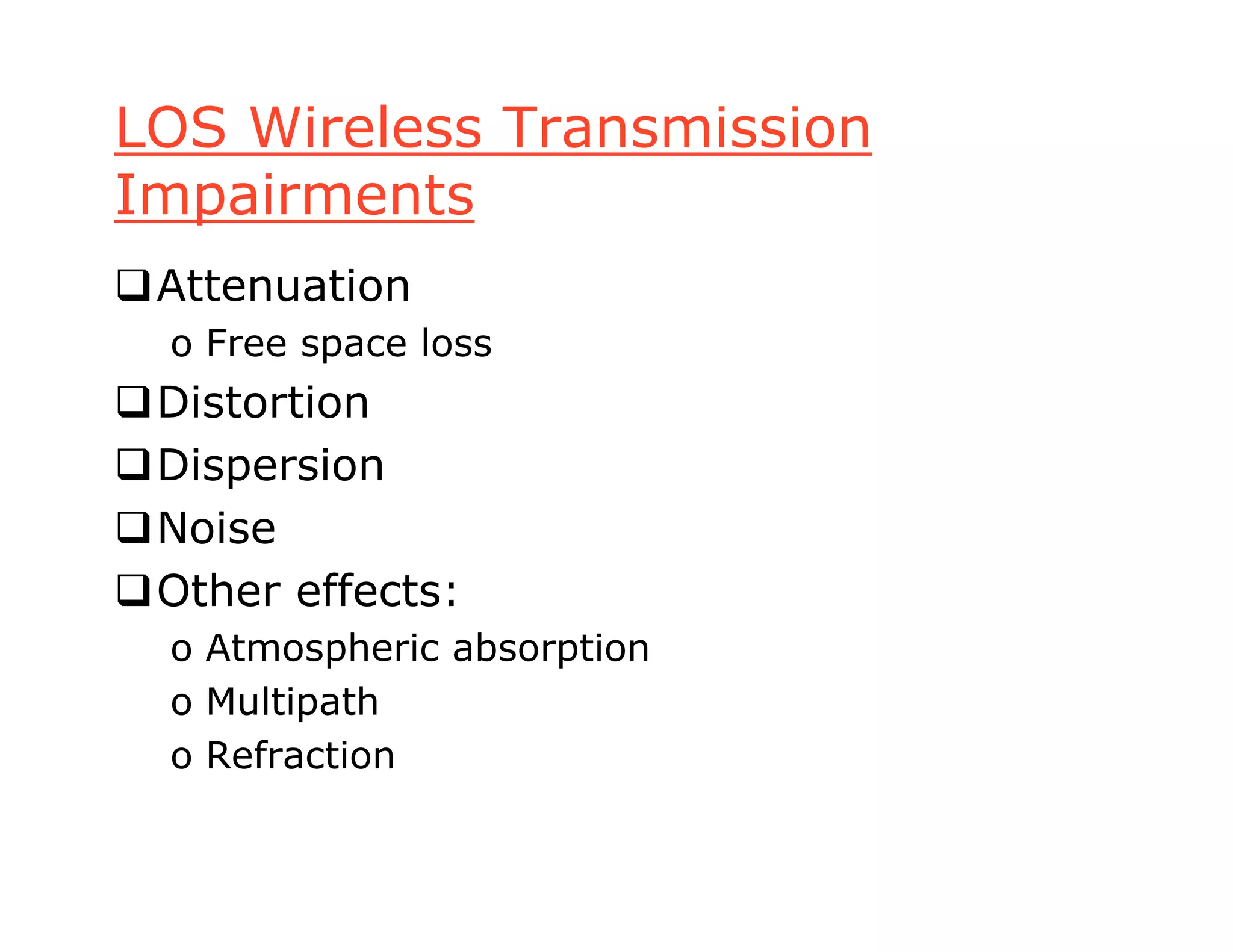 LOS Wireless Transmission Impairments

❑ Attenuation
o Free space loss
❑ Distortion
❑ Dispersion
❑ Noise
❑ Other effects:
o Atmospheric absorption
o Multipath
o Refraction